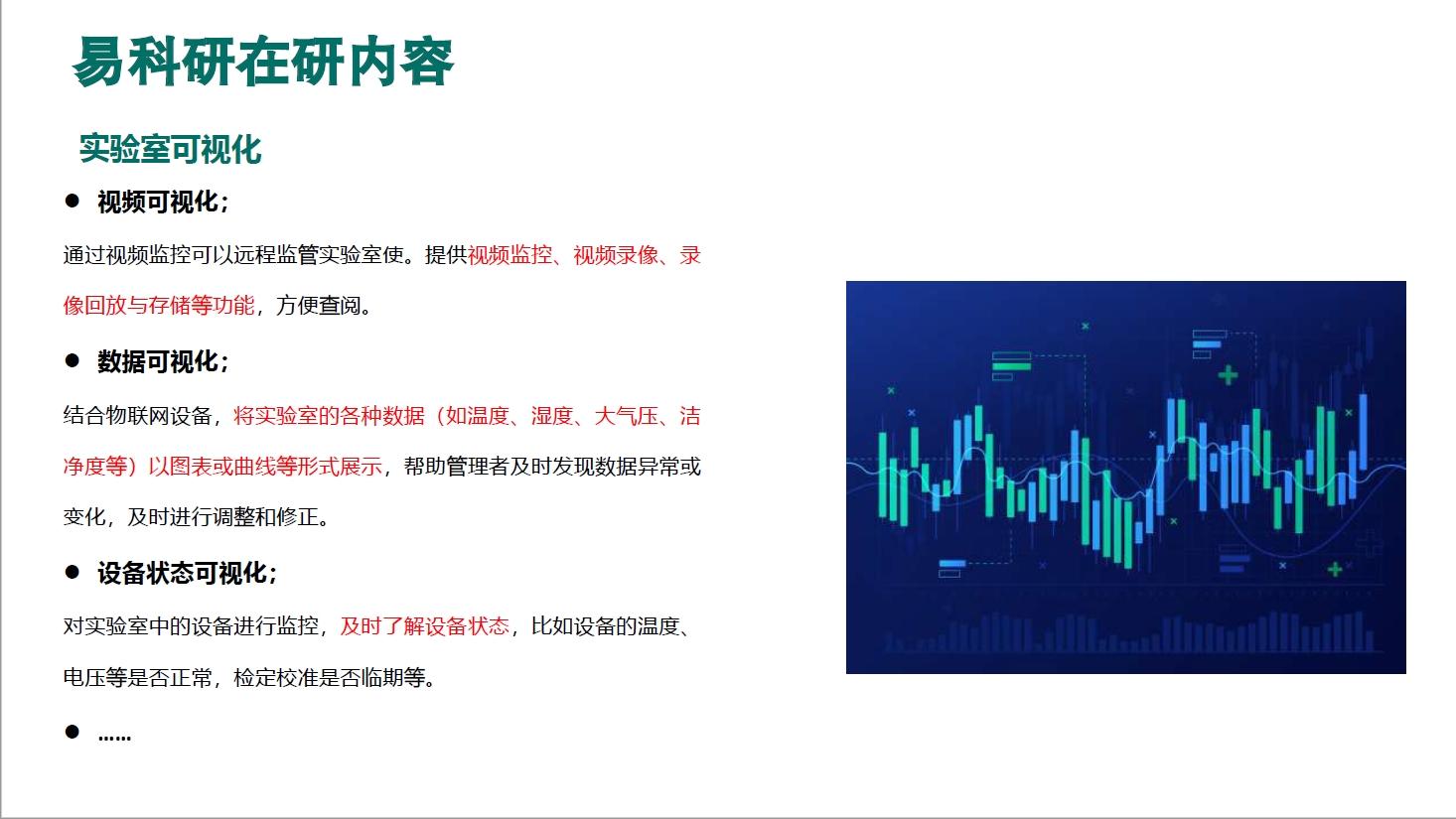 易科研在研内容

实验室可视化

● 视频可视化；

通过视频监控可以远程监管实验室使。提供视频监控、视频录像、录像回放与存储等功能，方便查阅。

● 数据可视化；

结合物联网设备，将实验室的各种数据（如温度、湿度、大气压、洁净度等）以图表或曲线等形式展示，帮助管理者及时发现数据异常或变化，及时进行调整和修正。

● 设备状态可视化；

对实验室中的设备进行监控，及时了解设备状态，比如设备的温度、电压等是否正常，检定校准是否临期等。

● ……